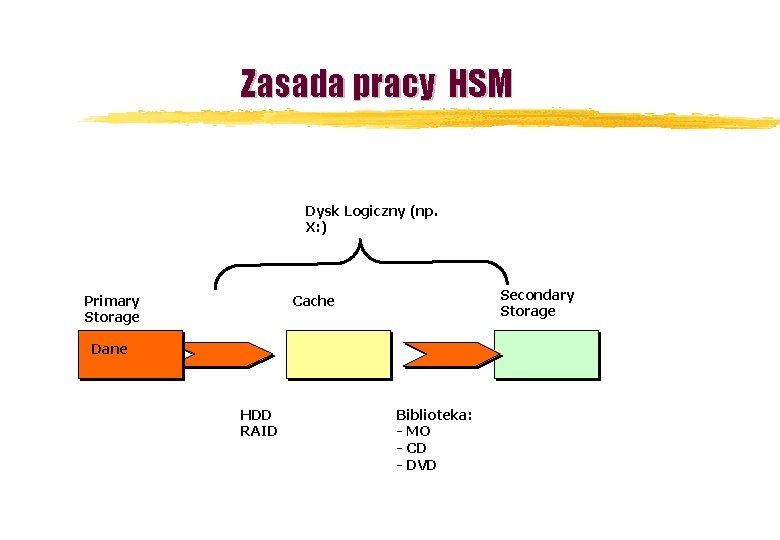 Zasada pracy HSM

Dysk Logiczny (np. X:)

Primary Storage

Cache

Secondary Storage

Dane

HDD
RAID

Biblioteka:
- MO
- CD
- DVD